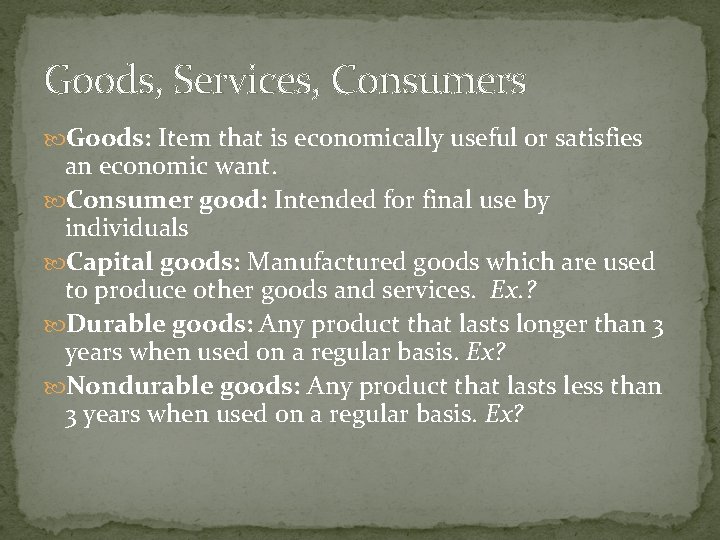 Goods, Services, Consumers

Goods: Item that is economically useful or satisfies an economic want.

Consumer good: Intended for final use by individuals

Capital goods: Manufactured goods which are used to produce other goods and services. Ex.?

Durable goods: Any product that lasts longer than 3 years when used on a regular basis. Ex?

Nondurable goods: Any product that lasts less than 3 years when used on a regular basis. Ex?